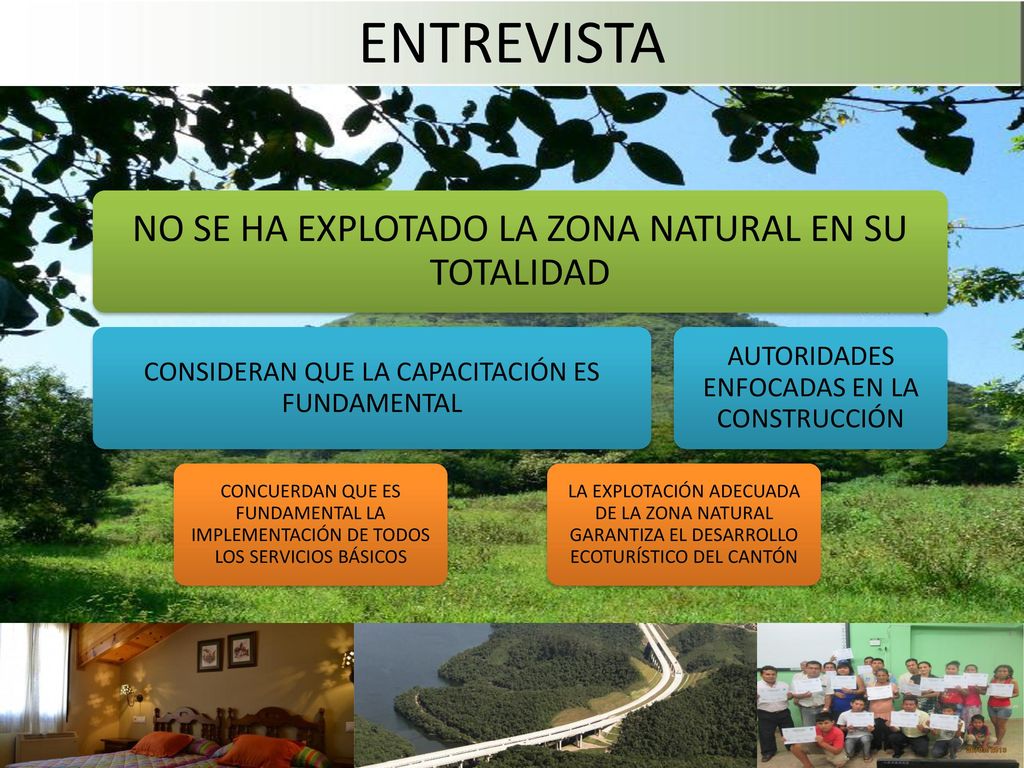 ENTREVISTA

NO SE HA EXPLOTADO LA ZONA NATURAL EN SU TOTALIDAD

CONSIDERAN QUE LA CAPACITACIÓN ES FUNDAMENTAL

AUTORIDADES ENFOCADAS EN LA CONSTRUCCIÓN

CONCUERDAN QUE ES FUNDAMENTAL LA IMPLEMENTACIÓN DE TODOS LOS SERVICIOS BÁSICOS

LA EXPLOTACIÓN ADECUADA DE LA ZONA NATURAL GARANTIZA EL DESARROLLO ECOTURÍSTICO DEL CANTÓN